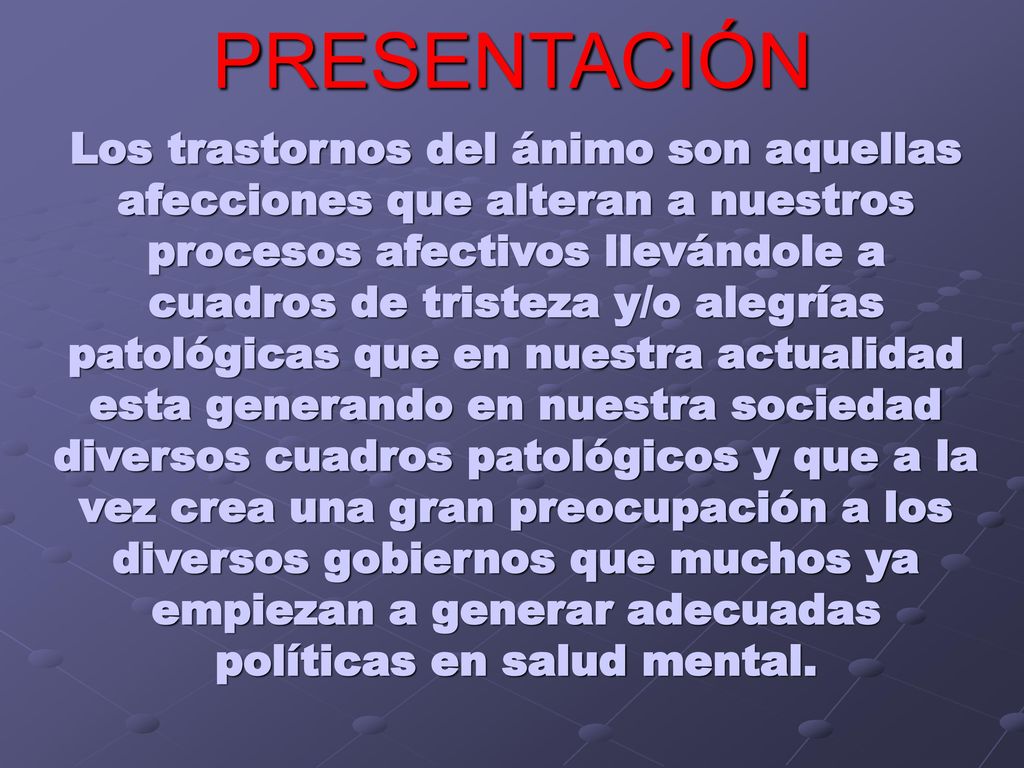 PRESENTACIÓN

Los trastornos del ánimo son aquellas afecciones que alteran a nuestros procesos afectivos llevándole a cuadros de tristeza y/o alegrías patológicas que en nuestra actualidad esta generando en nuestra sociedad diversos cuadros patológicos y que a la vez crea una gran preocupación a los diversos gobiernos que muchos ya empiezan a generar adecuadas políticas en salud mental.